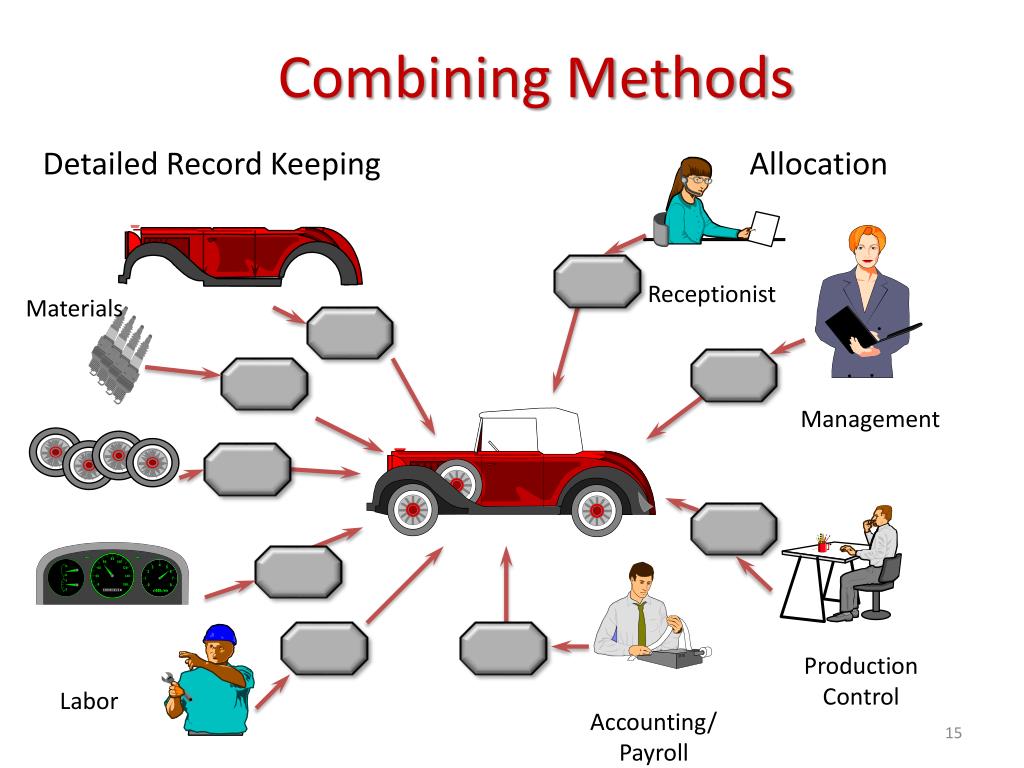 Combining Methods

Detailed Record Keeping

Allocation

Materials

Receptionist

Management

Labor

Accounting/ Payroll

Production Control

15